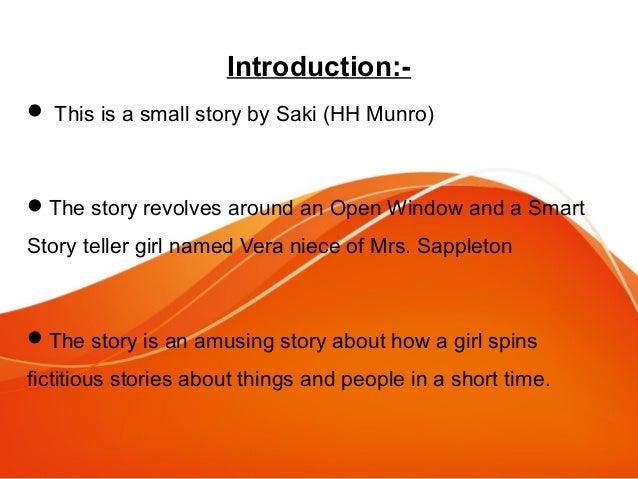 Introduction:-

● This is a small story by Saki (HH Munro)

● The story revolves around an Open Window and a Smart Story teller girl named Vera niece of Mrs. Sappleton

● The story is an amusing story about how a girl spins fictitious stories about things and people in a short time.